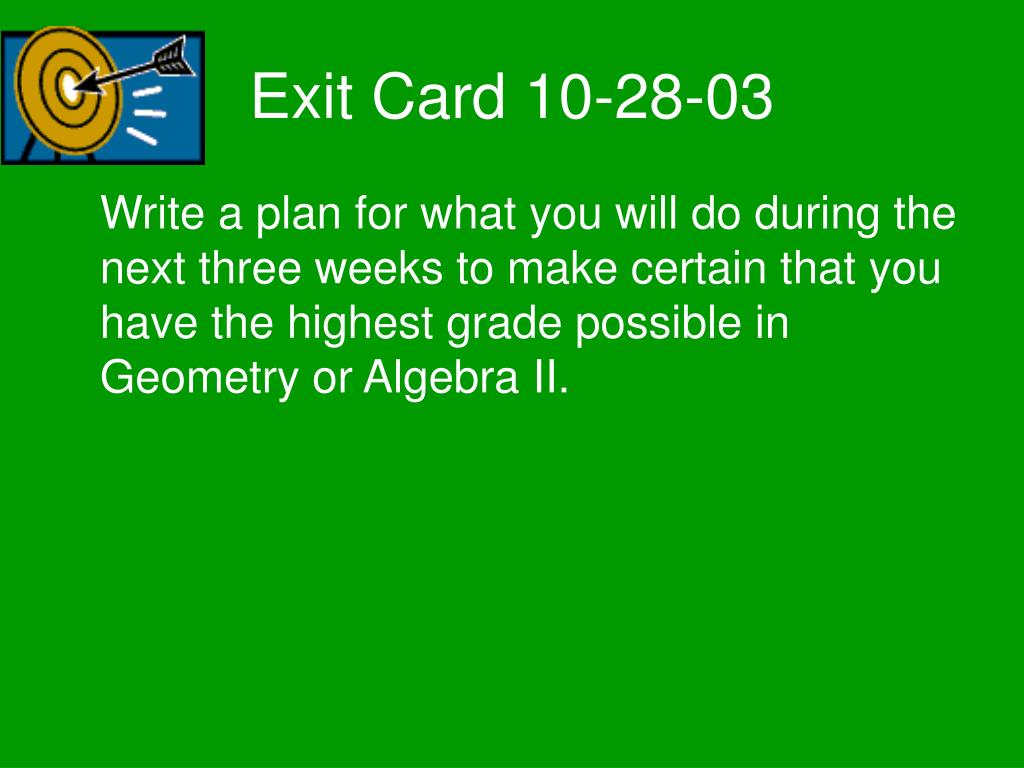 Exit Card 10-28-03

Write a plan for what you will do during the next three weeks to make certain that you have the highest grade possible in Geometry or Algebra II.